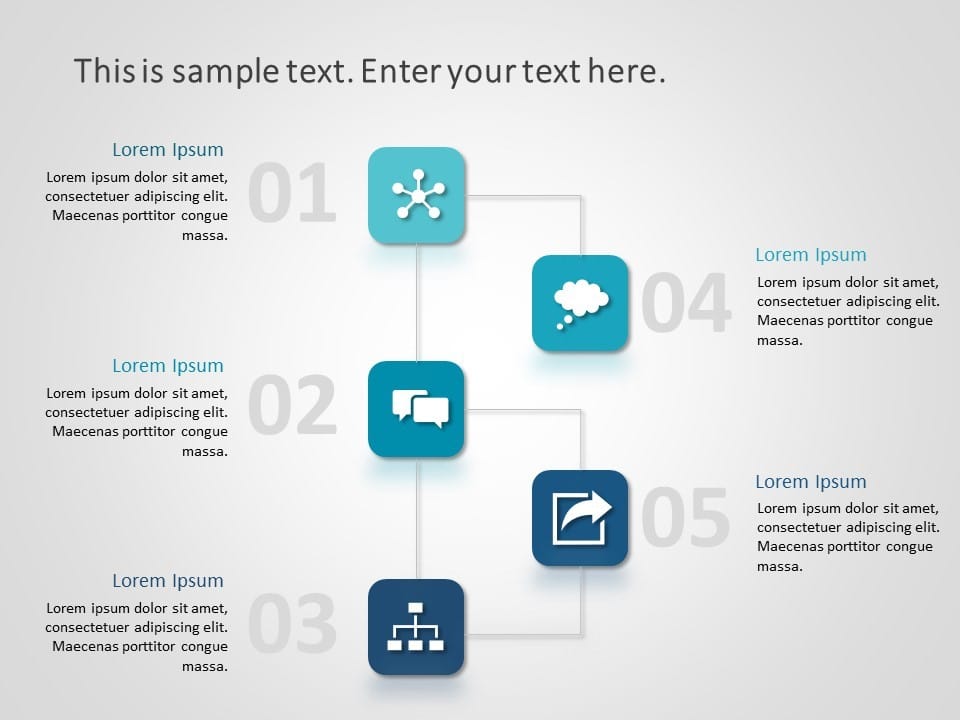 This is sample text. Enter your text here.

Lorem Ipsum
Lorem ipsum dolor sit amet, consectetuer adipiscing elit. Maecenas porttitor congue massa.

01

Lorem Ipsum
Lorem ipsum dolor sit amet, consectetuer adipiscing elit. Maecenas porttitor congue massa.

02

Lorem Ipsum
Lorem ipsum dolor sit amet, consectetuer adipiscing elit. Maecenas porttitor congue massa.

03

04

Lorem Ipsum
Lorem ipsum dolor sit amet, consectetuer adipiscing elit. Maecenas porttitor congue massa.

05

Lorem Ipsum
Lorem ipsum dolor sit amet, consectetuer adipiscing elit. Maecenas porttitor congue massa.